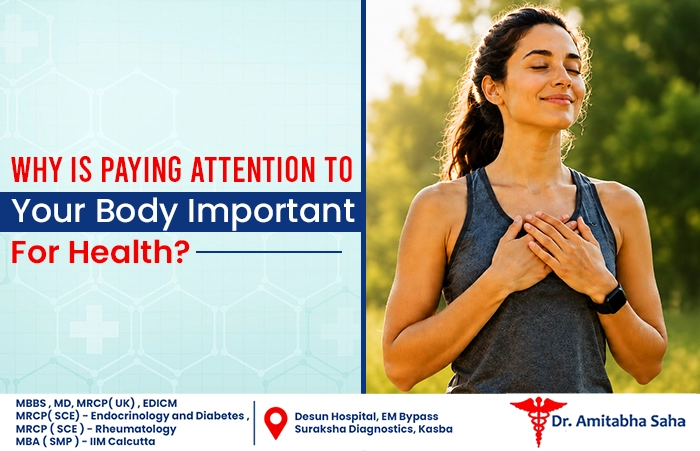 WHY IS PAYING ATTENTION TO
Your Body Important
For Health?

MBBS , MD, MRCP( UK) , EDICM
MRCP( SCE) - Endocrinology and Diabetes ,
MRCP ( SCE ) - Rheumatology
MBA ( SMP ) - IIM Calcutta

Desun Hospital, EM Bypass
Suraksha Diagnostics, Kasba

Dr. Amitabha Saha